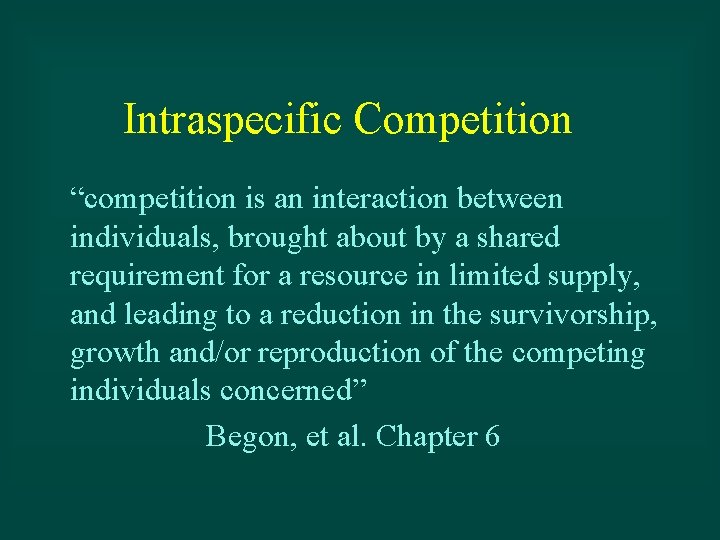 Intraspecific Competition

“competition is an interaction between individuals, brought about by a shared requirement for a resource in limited supply, and leading to a reduction in the survivorship, growth and/or reproduction of the competing individuals concerned”

Begon, et al. Chapter 6